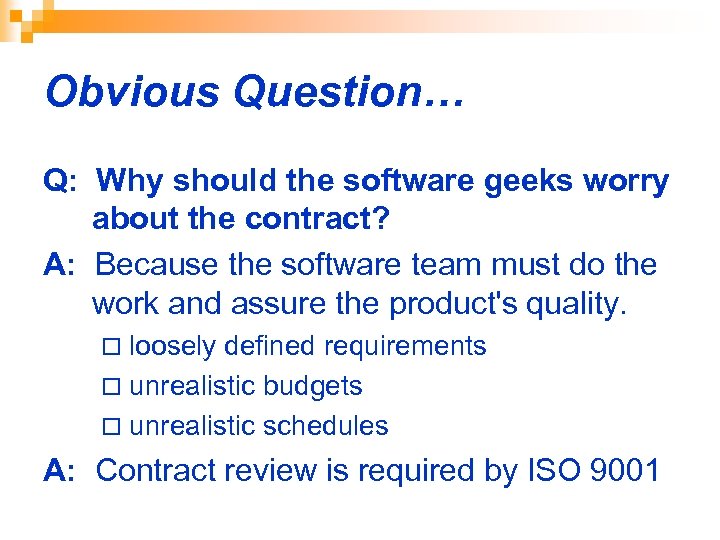 Obvious Question…

Q: Why should the software geeks worry about the contract?

A: Because the software team must do the work and assure the product's quality.

□ loosely defined requirements

□ unrealistic budgets

□ unrealistic schedules

A: Contract review is required by ISO 9001